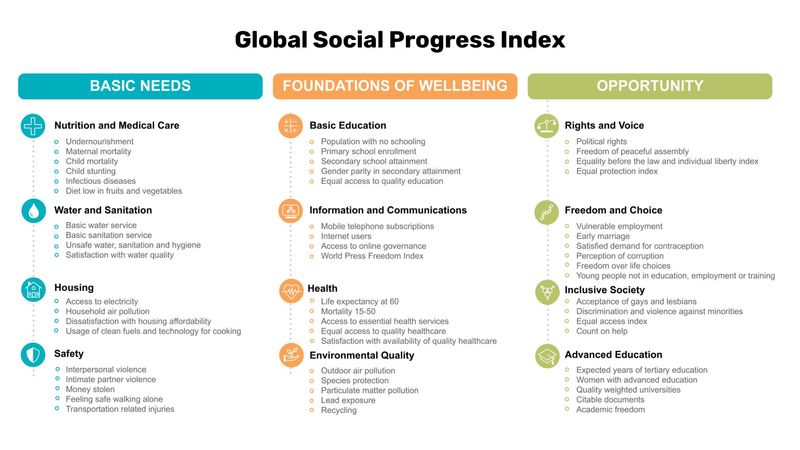 Global Social Progress Index

BASIC NEEDS

Nutrition and Medical Care
Undernourishment
Maternal mortality
Child mortality
Child stunting
Infectious diseases
Diet low in fruits and vegetables

Water and Sanitation
Basic water service
Basic sanitation service
Unsafe water, sanitation and hygiene
Satisfaction with water quality

Housing
Access to electricity
Household air pollution
Dissatisfaction with housing affordability
Usage of clean fuels and technology for cooking

Safety
Interpersonal violence
Intimate partner violence
Money stolen
Feeling safe walking alone
Transportation related injuries

FOUNDATIONS OF WELLBEING

Basic Education
Population with no schooling
Primary school enrollment
Secondary school attainment
Gender parity in secondary attainment
Equal access to quality education

Information and Communications
Mobile telephone subscriptions
Internet users
Access to online governance
World Press Freedom Index

Health
Life expectancy at 60
Mortality 15-50
Access to essential health services
Equal access to quality healthcare
Satisfaction with availability of quality healthcare

Environmental Quality
Outdoor air pollution
Species protection
Particulate matter pollution
Lead exposure
Recycling

OPPORTUNITY

Rights and Voice
Political rights
Freedom of peaceful assembly
Equality before the law and individual liberty index
Equal protection index

Freedom and Choice
Vulnerable employment
Early marriage
Satisfied demand for contraception
Perception of corruption
Freedom over life choices
Young people not in education, employment or training

Inclusive Society
Acceptance of gays and lesbians
Discrimination and violence against minorities
Equal access index
Count on help

Advanced Education
Expected years of tertiary education
Women with advanced education
Quality weighted universities
Citable documents
Academic freedom